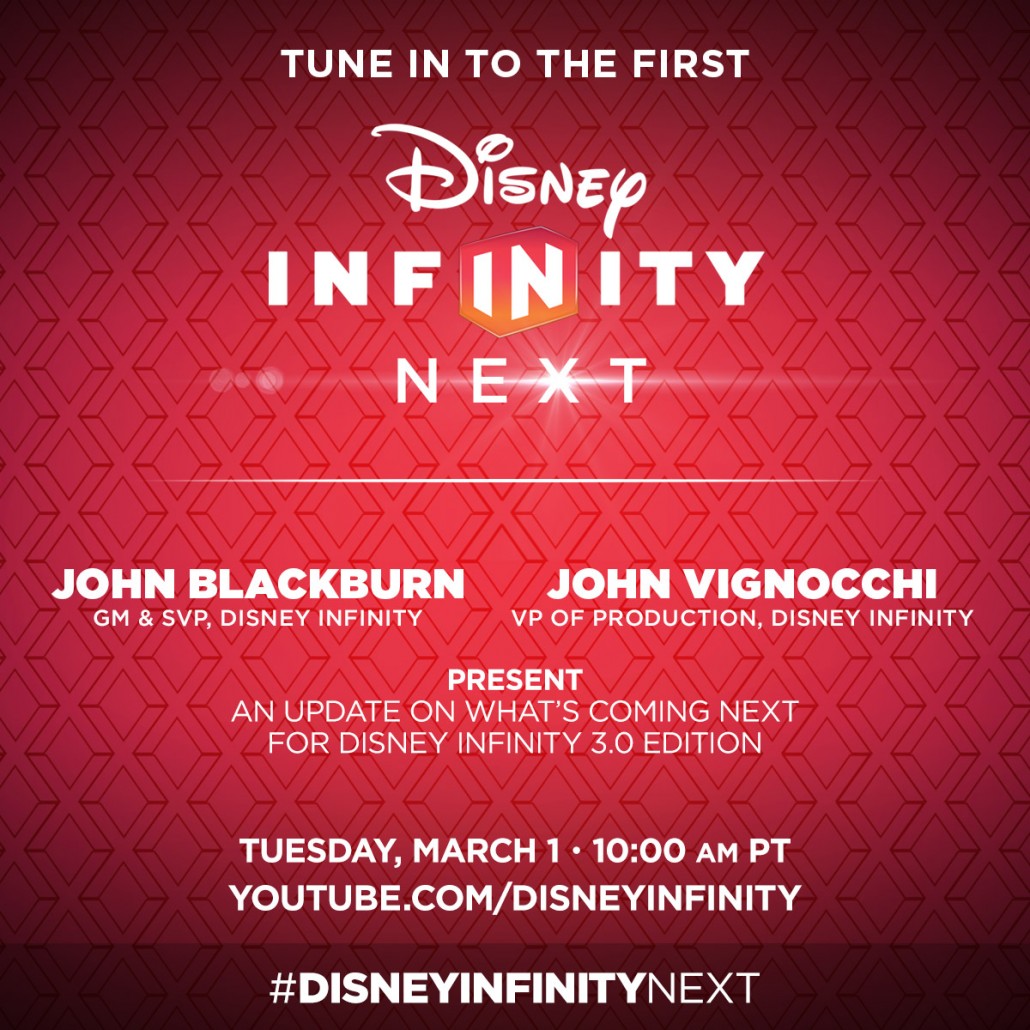 TUNE IN TO THE FIRST

Disney
INFINITY
NEXT

JOHN BLACKBURN
GM & SVP, DISNEY INFINITY

JOHN VIGNOCCHI
VP OF PRODUCTION, DISNEY INFINITY

PRESENT
AN UPDATE ON WHAT'S COMING NEXT FOR DISNEY INFINITY 3.0 EDITION

TUESDAY, MARCH 1 · 10:00 AM PT
YOUTUBE.COM/DISNEYINFINITY

#DISNEYINFINITYNEXT